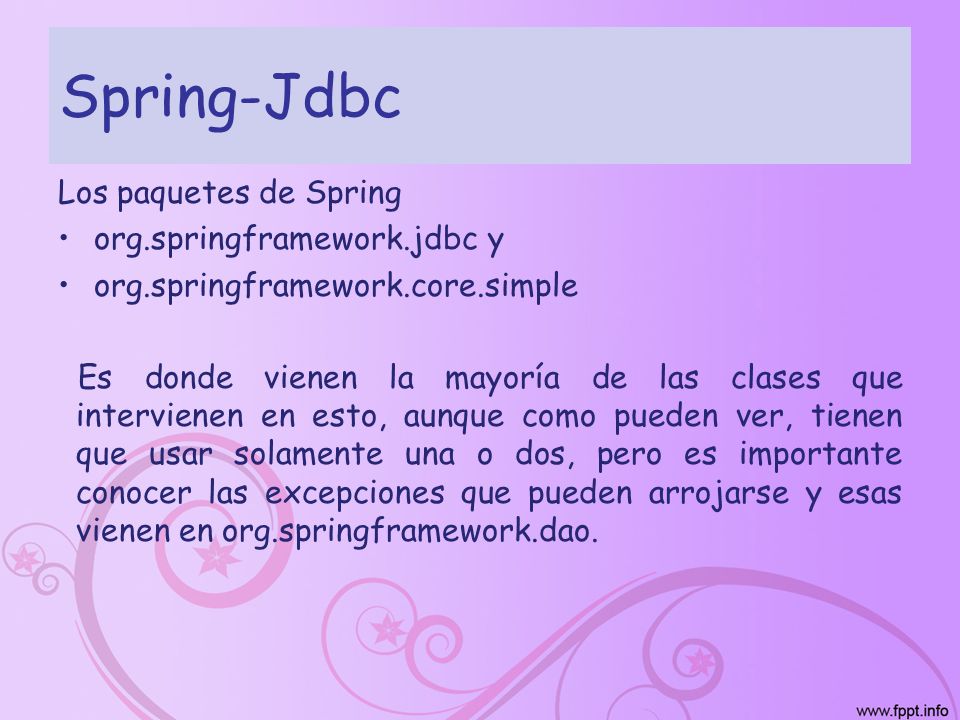 Spring-Jdbc

Los paquetes de Spring

• org.springframework.jdbc y
• org.springframework.core.simple

Es donde vienen la mayoría de las clases que intervienen en esto, aunque como pueden ver, tienen que usar solamente una o dos, pero es importante conocer las excepciones que pueden arrojarse y esas vienen en org.springframework.dao.

www.fppt.info